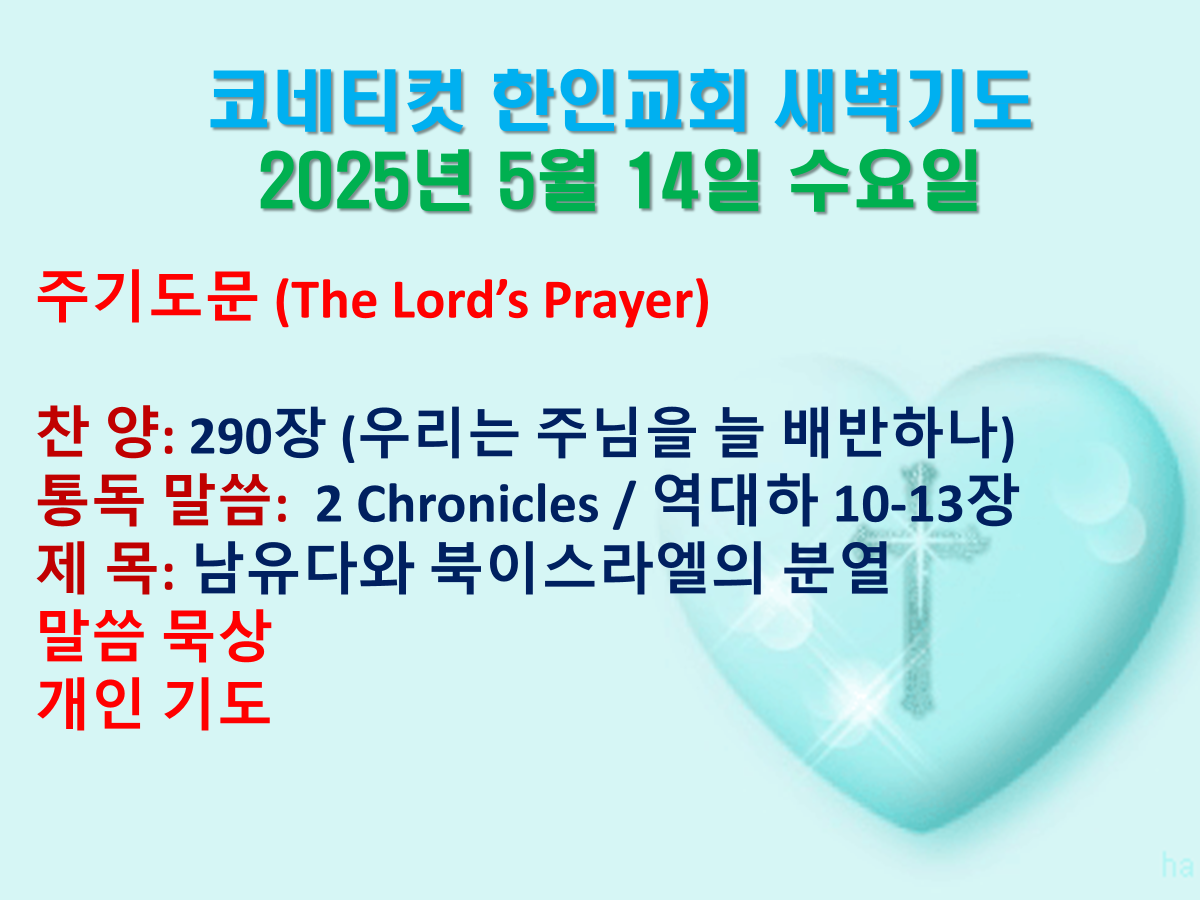 코네티컷 한인교회 새벽기도
2025년 5월 14일 수요일

주기도문 (The Lord's Prayer)

찬 양: 290장 (우리는 주님을 늘 배반하나)
통독 말씀: 2 Chronicles / 역대하 10-13장
제 목: 남유다와 북이스라엘의 분열
말씀 묵상
개인 기도

ha